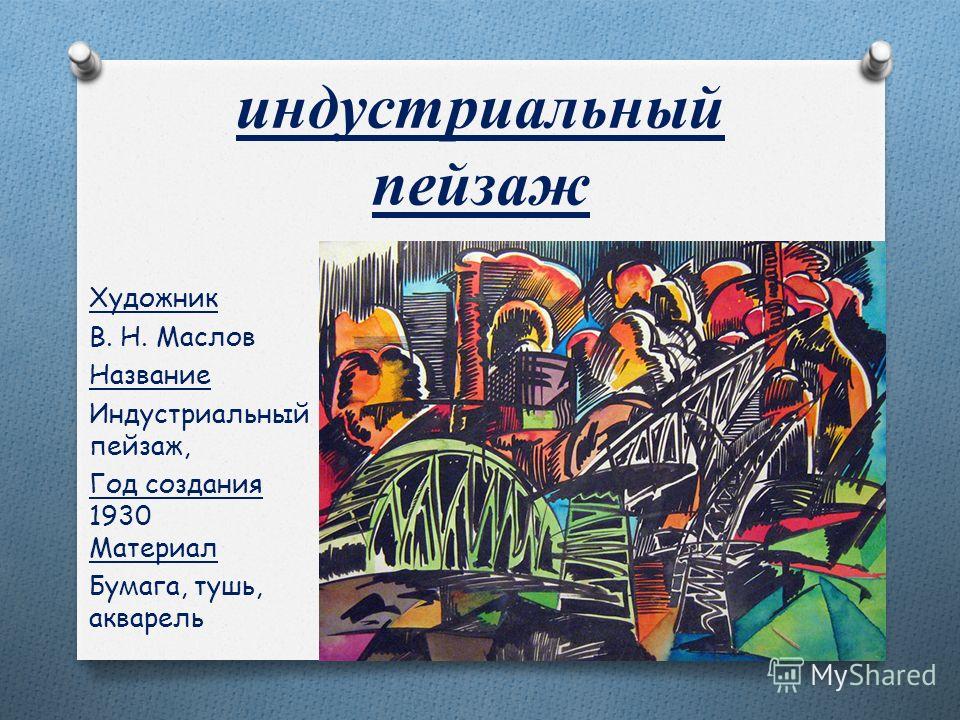 индустриальный пейзаж

Художник
В. Н. Маслов
Название
Индустриальный пейзаж,
Год создания
1930
Материал
Бумага, тушь, акварель

MyShared